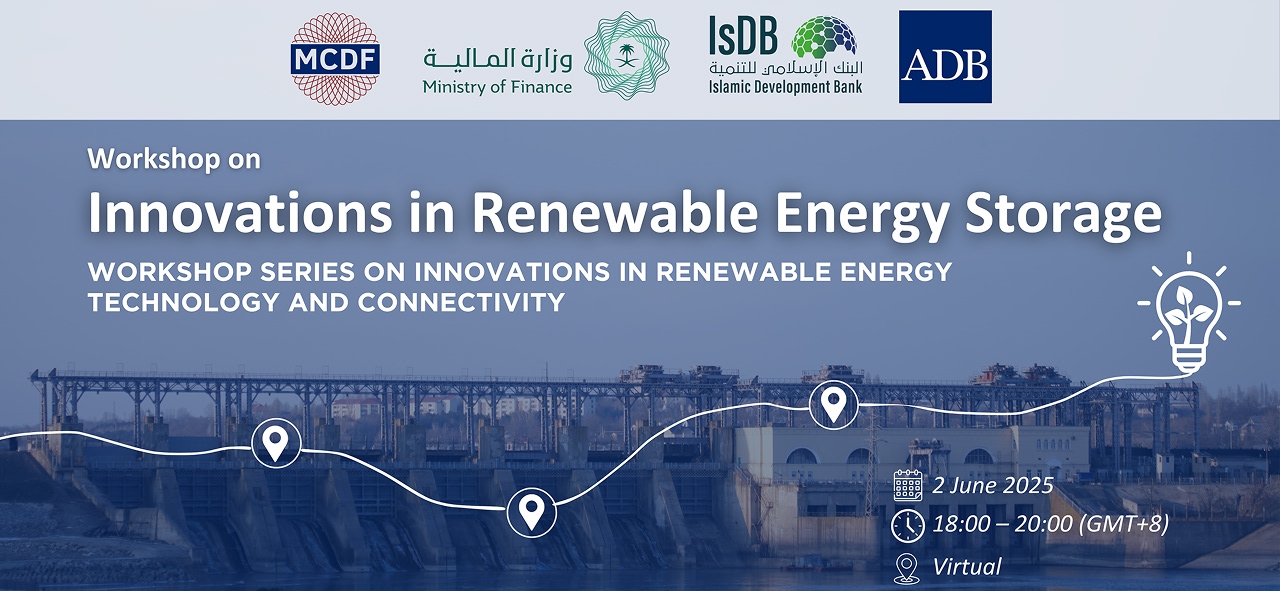 MCDF

وزارة المالية
Ministry of Finance

IsDB
البنك الإسلامي للتنمية
Islamic Development Bank

ADB

Workshop on
Innovations in Renewable Energy Storage
WORKSHOP SERIES ON INNOVATIONS IN RENEWABLE ENERGY TECHNOLOGY AND CONNECTIVITY

2 June 2025
18:00 – 20:00 (GMT+8)
Virtual